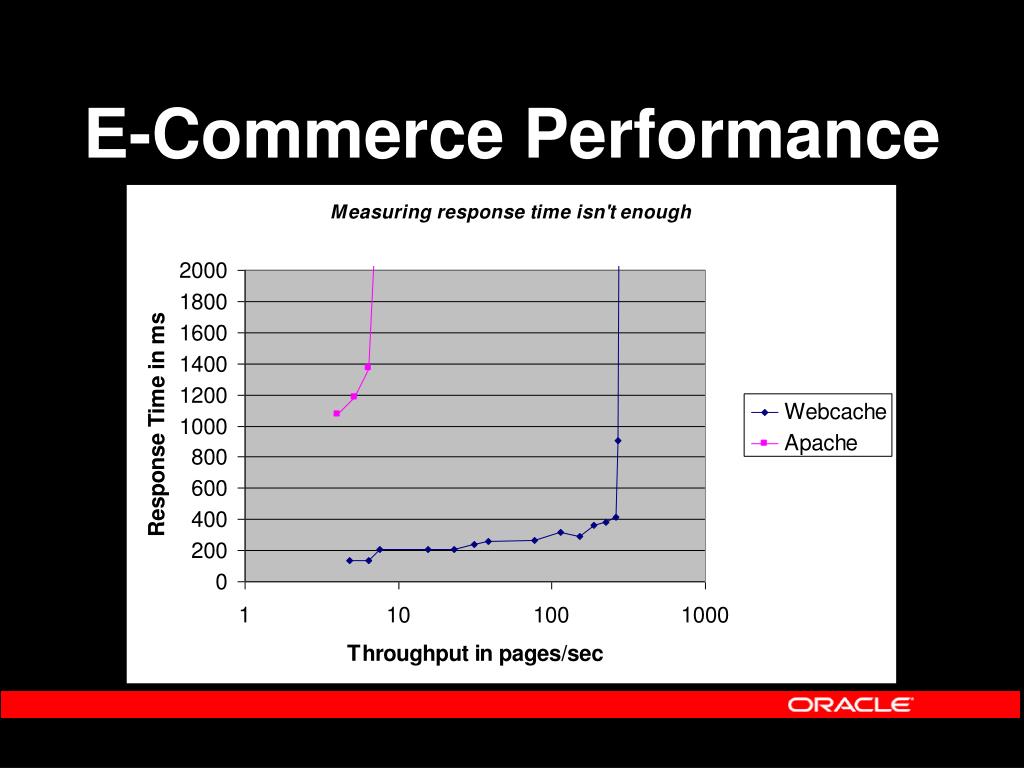 E-Commerce Performance

Measuring response time isn't enough

Response Time in ms

2000
1800
1600
1400
1200
1000
800
600
400
200
0

1
10
100
1000

Throughput in pages/sec

Webcache
Apache

ORACLE